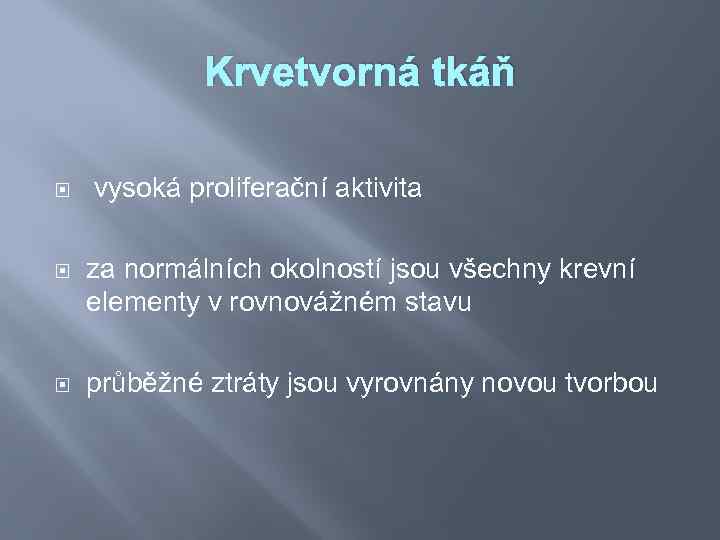 Krvetvorná tkáň

vysoká proliferační aktivita

za normálních okolností jsou všechny krevní elementy v rovnovážném stavu

průběžné ztráty jsou vyrovnány novou tvorbou